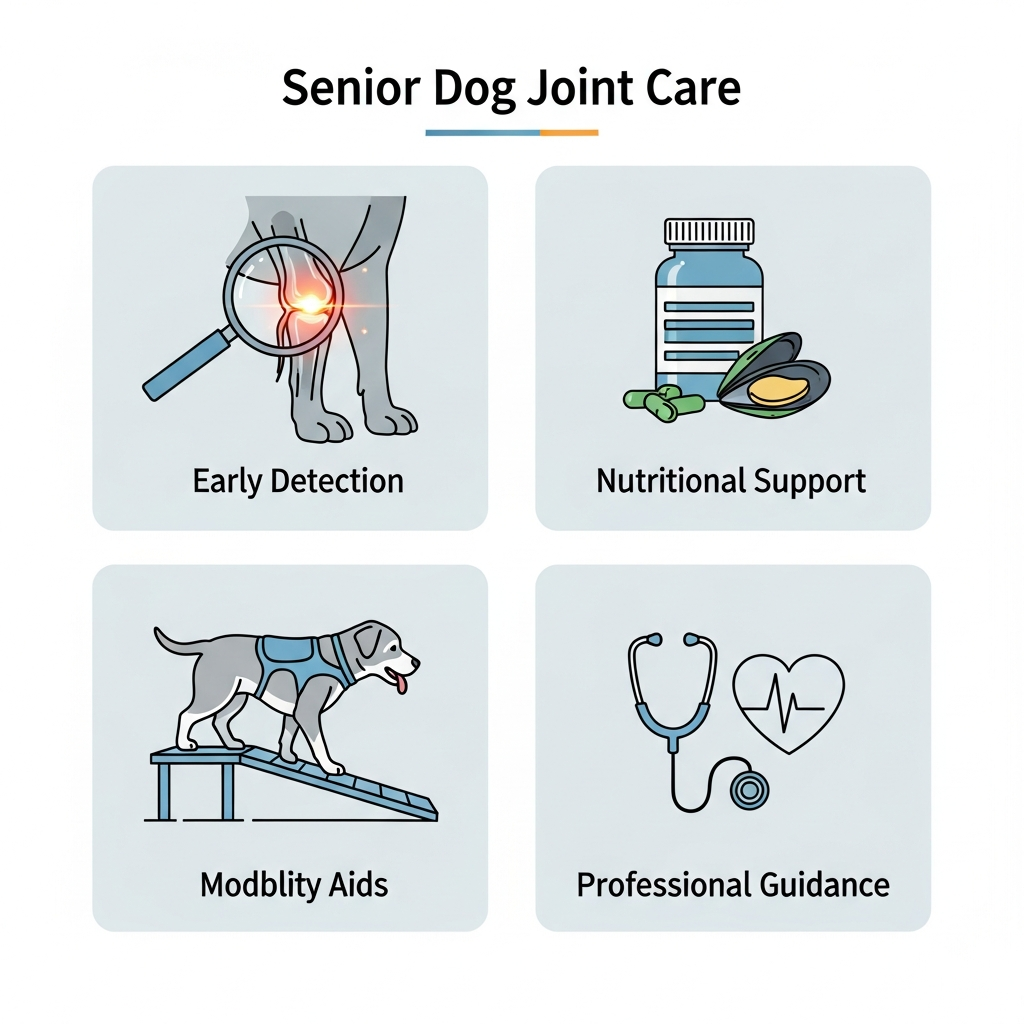 Senior Dog Joint Care

Early Detection

Nutritional Support

Modblity Aids

Professional Guidance